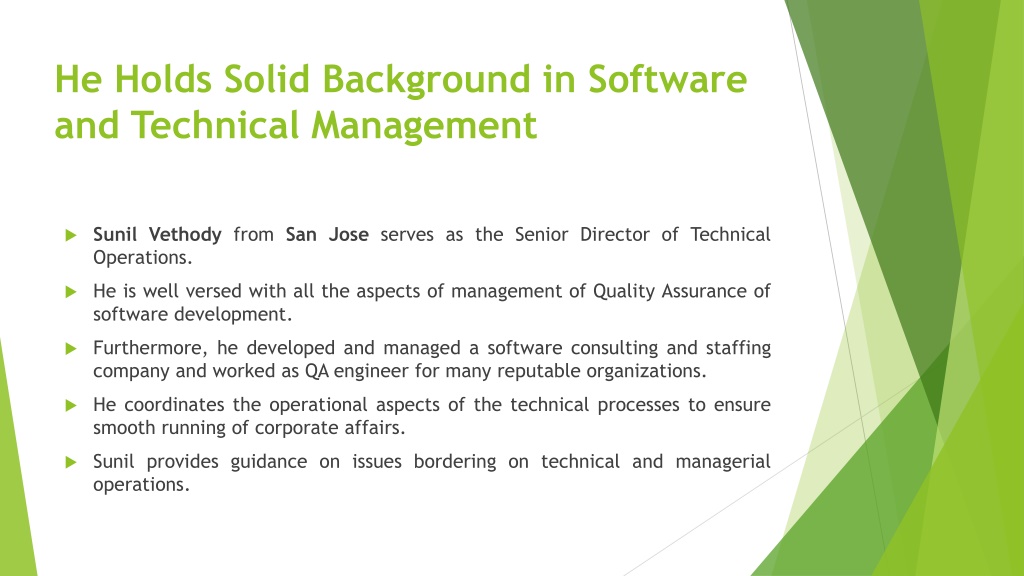 He Holds Solid Background in Software and Technical Management

Sunil Vethody from San Jose serves as the Senior Director of Technical Operations.

He is well versed with all the aspects of management of Quality Assurance of software development.

Furthermore, he developed and managed a software consulting and staffing company and worked as QA engineer for many reputable organizations.

He coordinates the operational aspects of the technical processes to ensure smooth running of corporate affairs.

Sunil provides guidance on issues bordering on technical and managerial operations.